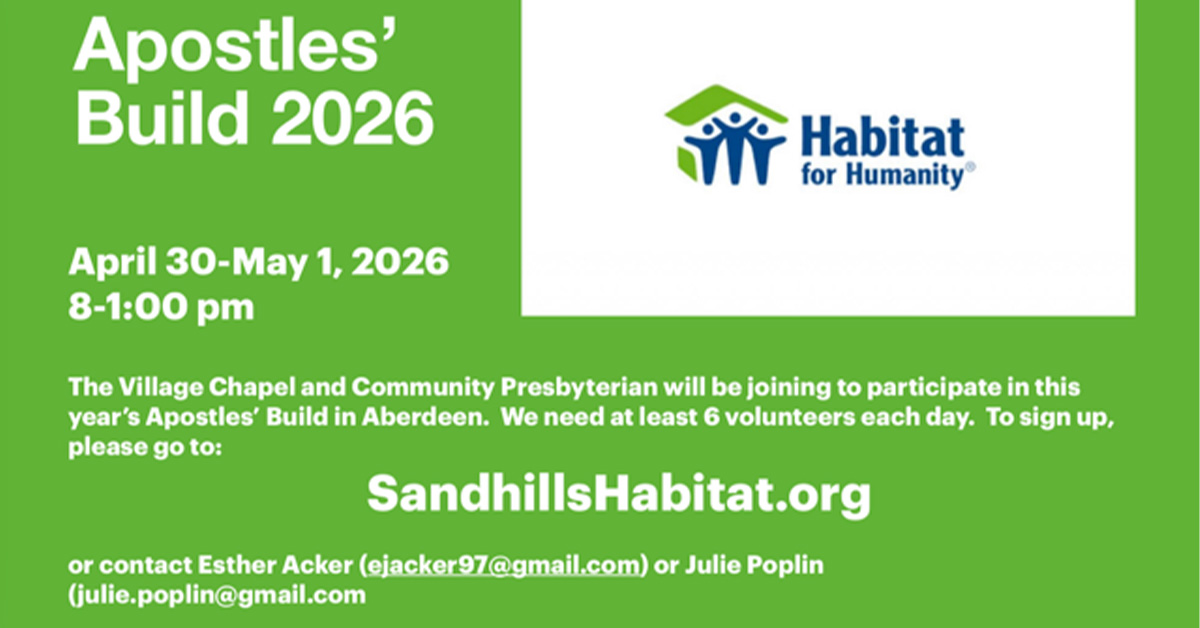 Apostles' Build 2026

Habitat for Humanity®

April 30-May 1, 2026
8-1:00 pm

The Village Chapel and Community Presbyterian will be joining to participate in this year's Apostles' Build in Aberdeen. We need at least 6 volunteers each day. To sign up, please go to:

SandhillsHabitat.org

or contact Esther Acker (ejacker97@gmail.com) or Julie Poplin (julie.poplin@gmail.com